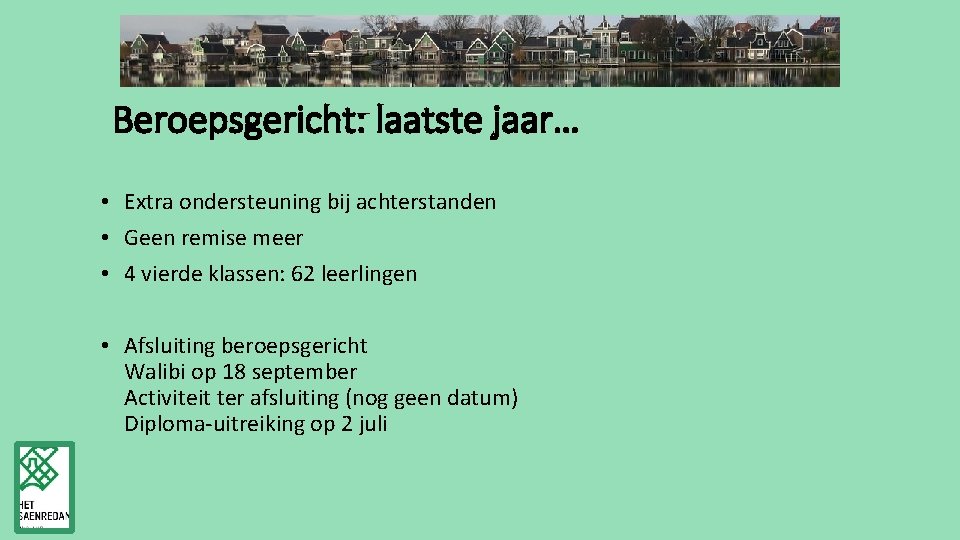 Beroepsgericht: laatste jaar…

• Extra ondersteuning bij achterstanden
• Geen remise meer
• 4 vierde klassen: 62 leerlingen

• Afsluiting beroepsgericht
Walibi op 18 september
Activiteit ter afsluiting (nog geen datum)
Diploma-uitreiking op 2 juli

HET SAENREDAM